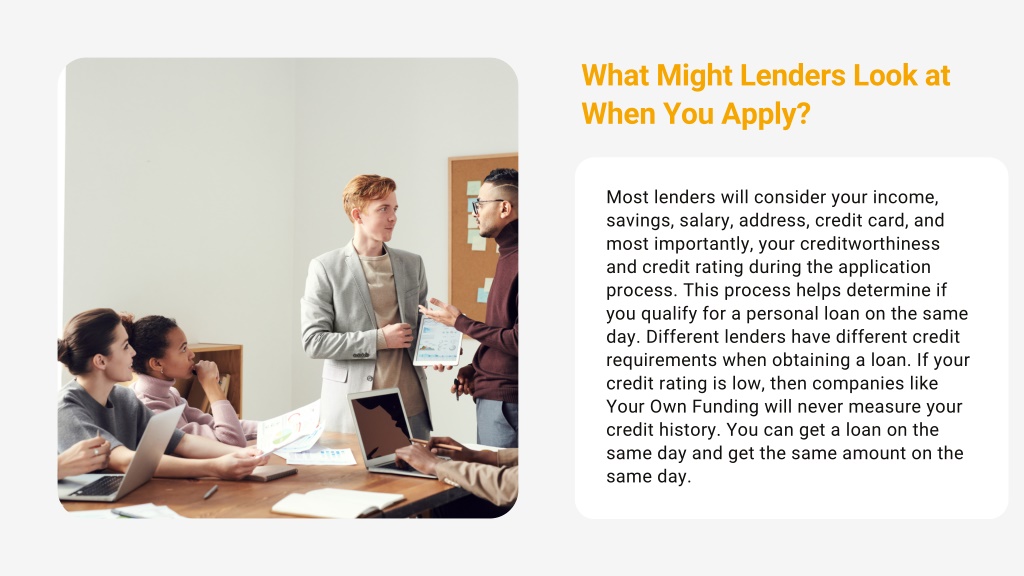 What Might Lenders Look at When You Apply?

Most lenders will consider your income, savings, salary, address, credit card, and most importantly, your creditworthiness and credit rating during the application process. This process helps determine if you qualify for a personal loan on the same day. Different lenders have different credit requirements when obtaining a loan. If your credit rating is low, then companies like Your Own Funding will never measure your credit history. You can get a loan on the same day and get the same amount on the same day.